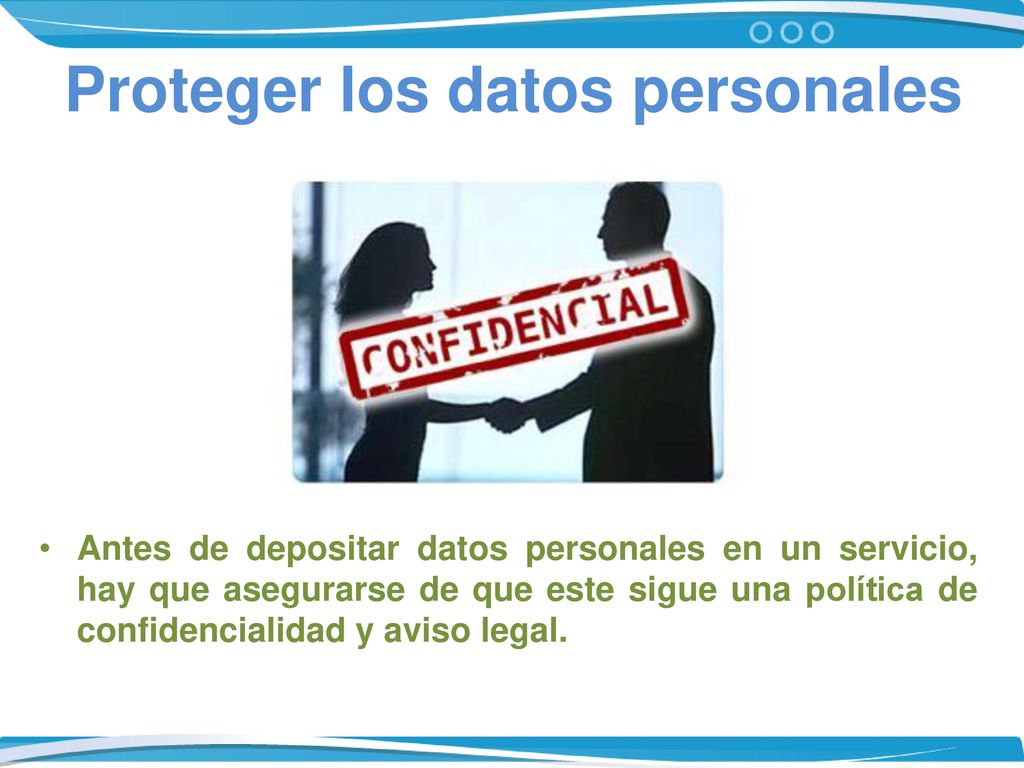 Proteger los datos personales

CONFIDENCIAL

• Antes de depositar datos personales en un servicio, hay que asegurarse de que este sigue una política de confidencialidad y aviso legal.